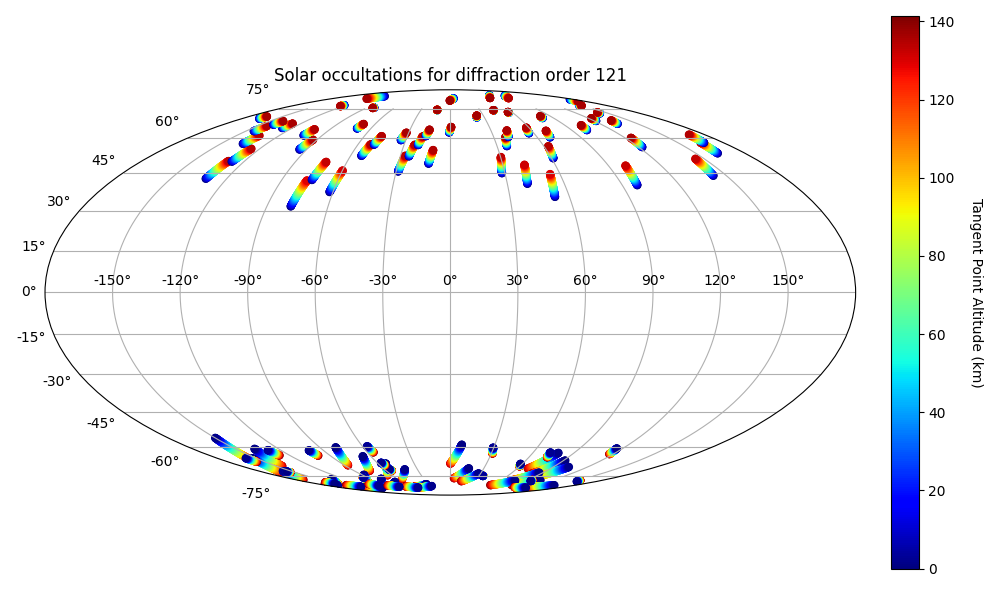 Solar occultations for diffraction order 121

75°
60°
45°
30°
15°
0°
-15°
-30°
-45°
-60°
-75°

-150°
-120°
-90°
-60°
-30°
0°
30°
60°
90°
120°
150°

140
120
100
80
60
40
20
0

Tangent Point Altitude (km)